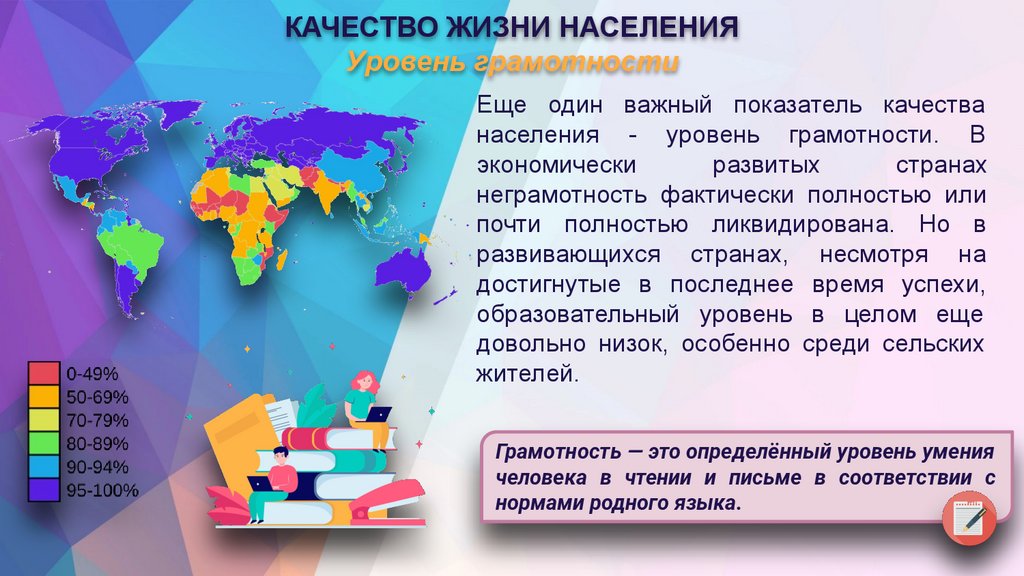 КАЧЕСТВО ЖИЗНИ НАСЕЛЕНИЯ
Уровень грамотности

Еще один важный показатель качества населения - уровень грамотности. В экономически развитых странах неграмотность фактически полностью или почти полностью ликвидирована. Но в развивающихся странах, несмотря на достигнутые в последнее время успехи, образовательный уровень в целом еще довольно низок, особенно среди сельских жителей.

0-49%
50-69%
70-79%
80-89%
90-94%
95-100%

Грамотность — это определённый уровень умения человека в чтении и письме в соответствии с нормами родного языка.